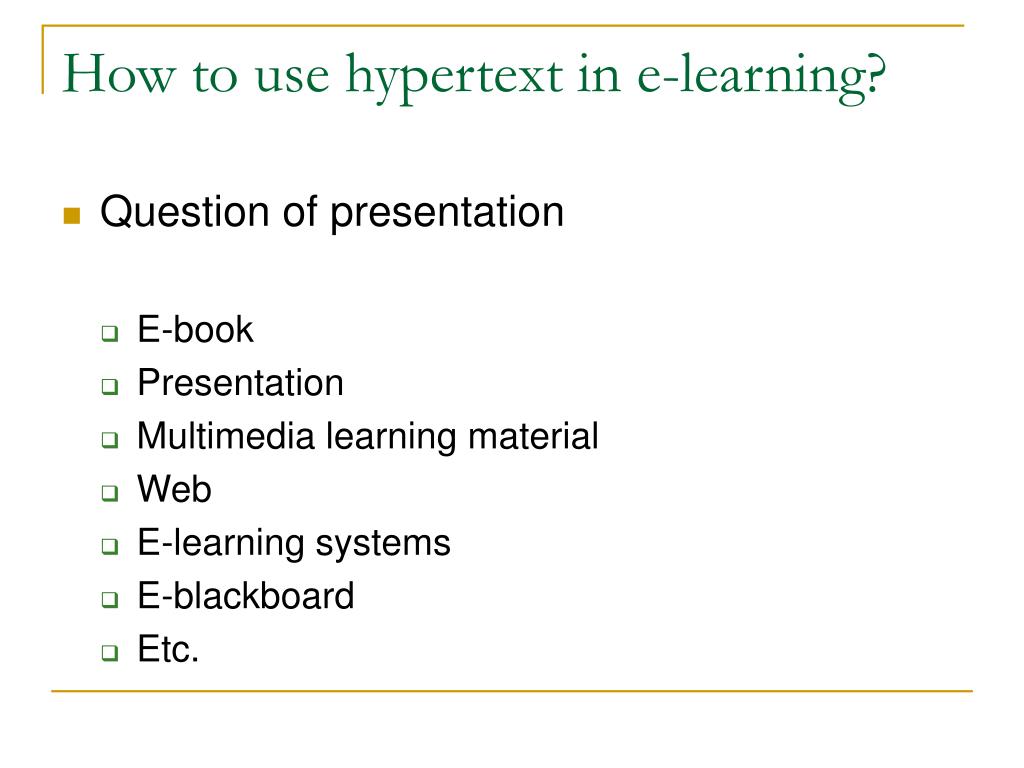 How to use hypertext in e-learning?

Question of presentation

E-book
Presentation
Multimedia learning material
Web
E-learning systems
E-blackboard
Etc.